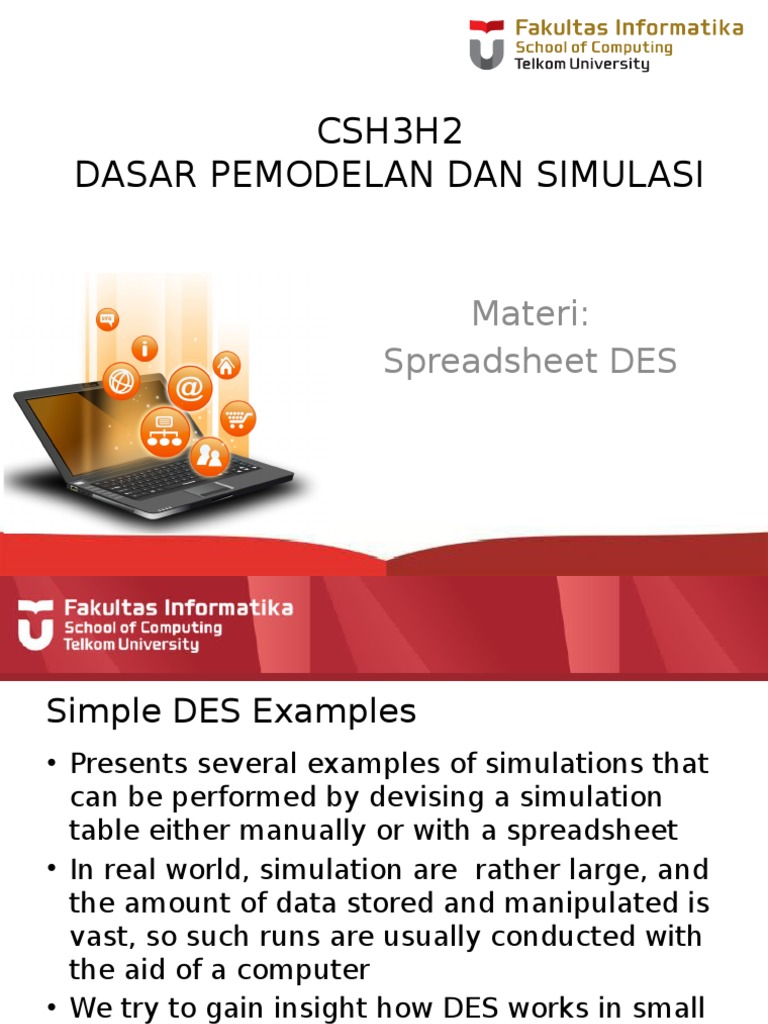 Fakultas Informatika
School of Computing
Telkom University

CSH3H2
DASAR PEMODELAN DAN SIMULASI

Materi:
Spreadsheet DES

Fakultas Informatika
School of Computing
Telkom University

Simple DES Examples

• Presents several examples of simulations that can be performed by devising a simulation table either manually or with a spreadsheet

• In real world, simulation are rather large, and the amount of data stored and manipulated is vast, so such runs are usually conducted with the aid of a computer

• We try to gain insight how DES works in small